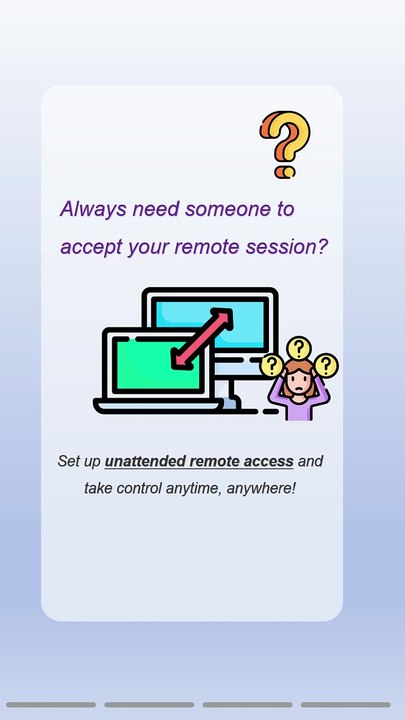 Always need someone to accept your remote session?

Set up unattended remote access and take control anytime, anywhere!